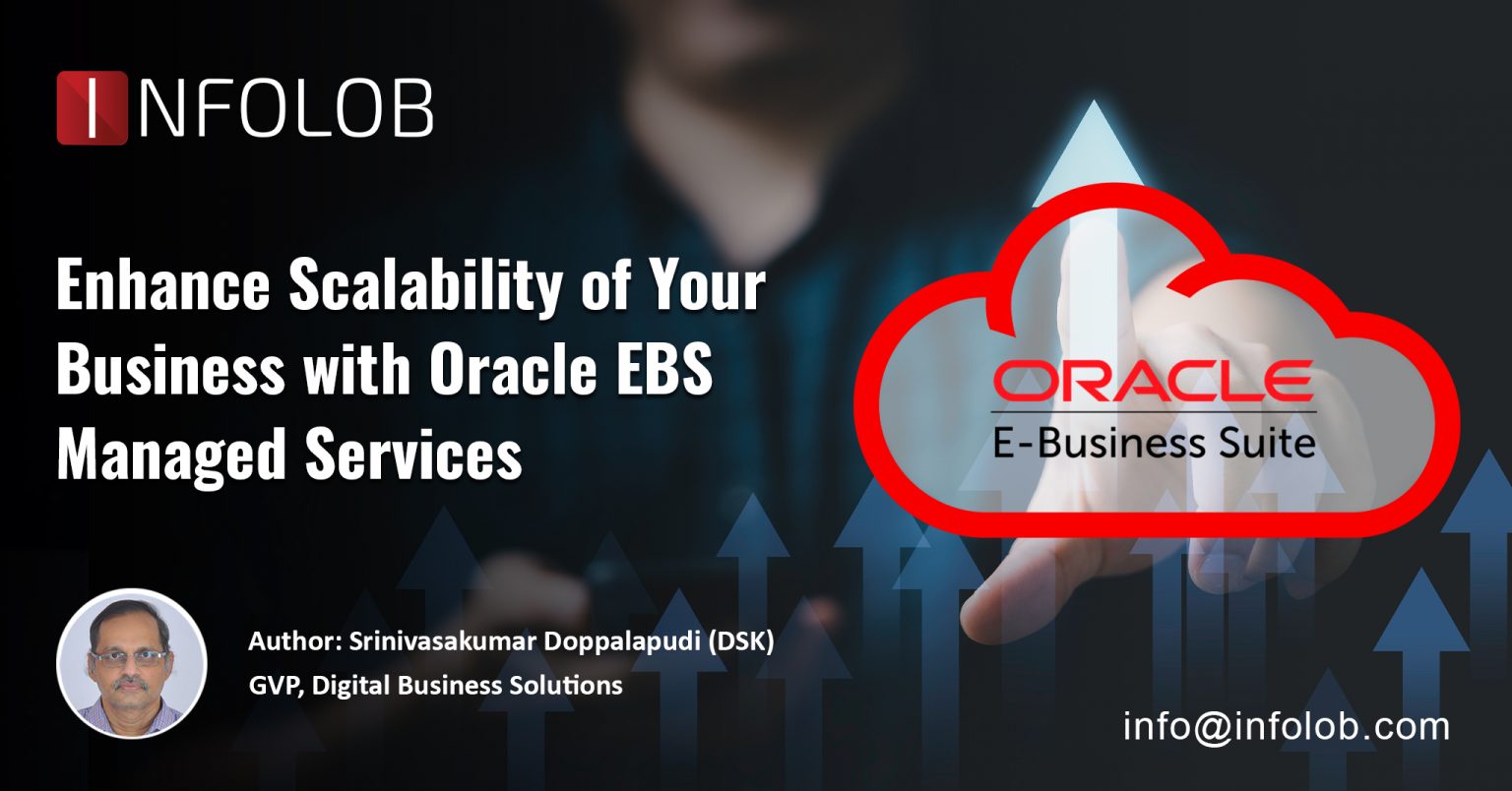 INFOLOB

Enhance Scalability of Your Business with Oracle EBS Managed Services

ORACLE
E-Business Suite

Author: Srinivasakumar Doppalapudi (DSK)
GVP, Digital Business Solutions

info@infolob.com